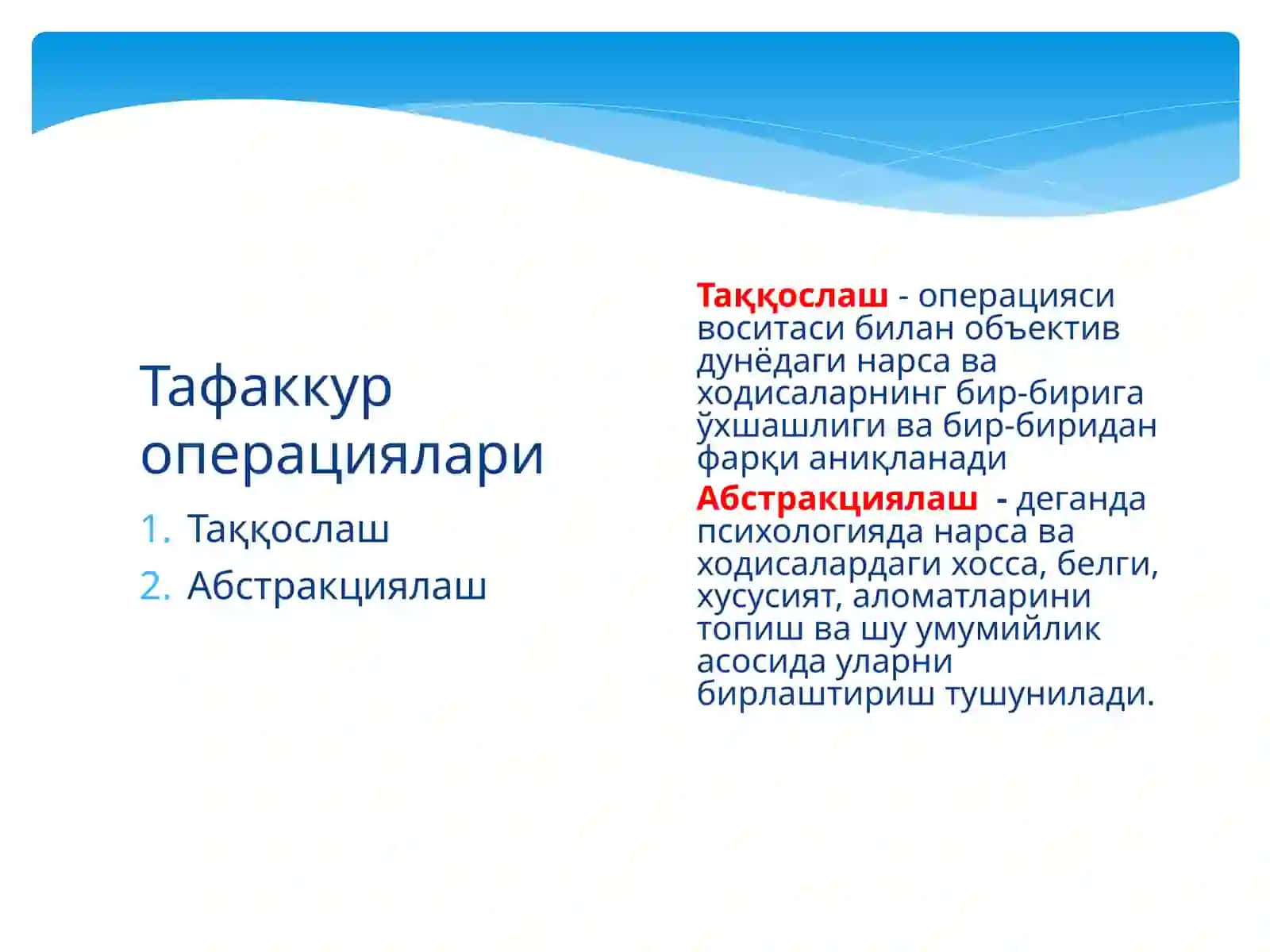 Тафаккур операциялари

1. Таққослаш
2. Абстракциялаш

Таққослаш - операцияси воситаси билан объектив дунёдаги нарса ва ходисаларнинг бир-бирига ўхшашлиги ва бир-биридан фарқи аниқланади

Абстракциялаш - деганда психологияда нарса ва ходисалардаги хосса, белги, хусусият, аломатларини топиш ва шу умумийлик асосида уларни бирлаштириш тушунилади.